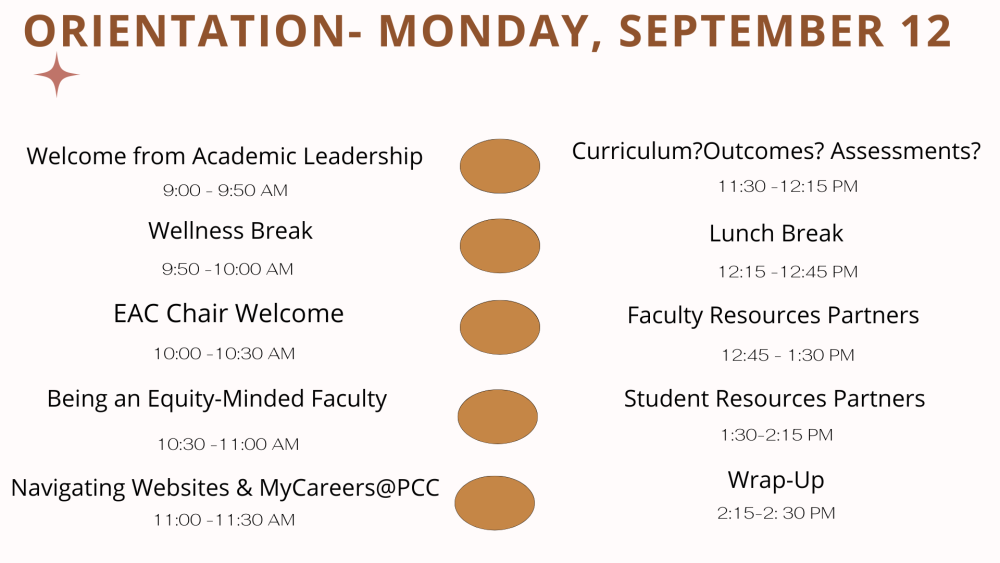 ORIENTATION- MONDAY, SEPTEMBER 12

Welcome from Academic Leadership
9:00 - 9:50 AM

Wellness Break
9:50 -10:00 AM

EAC Chair Welcome
10:00 -10:30 AM

Being an Equity-Minded Faculty
10:30 -11:00 AM

Navigating Websites & MyCareers@PCC
11:00 -11:30 AM

Curriculum?Outcomes? Assessments?
11:30 -12:15 PM

Lunch Break
12:15 -12:45 PM

Faculty Resources Partners
12:45 - 1:30 PM

Student Resources Partners
1:30-2:15 PM

Wrap-Up
2:15-2: 30 PM